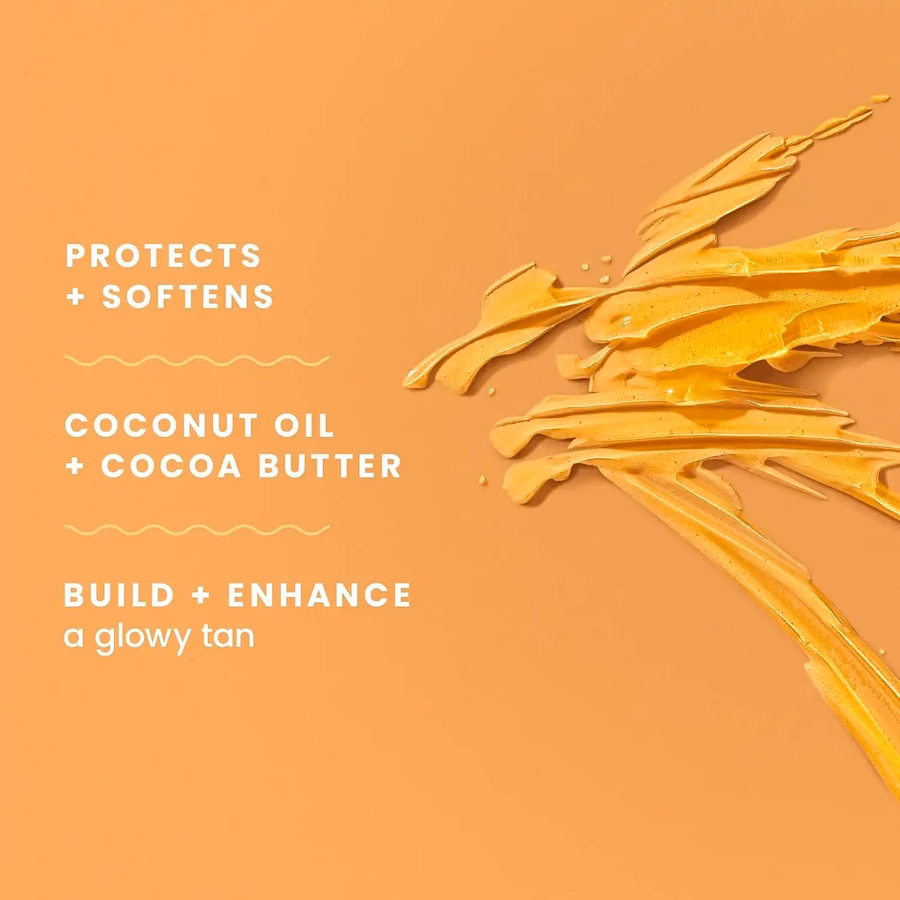 PROTECTS
+ SOFTENS

COCONUT OIL
+ COCOA BUTTER

BUILD + ENHANCE
a glowy tan